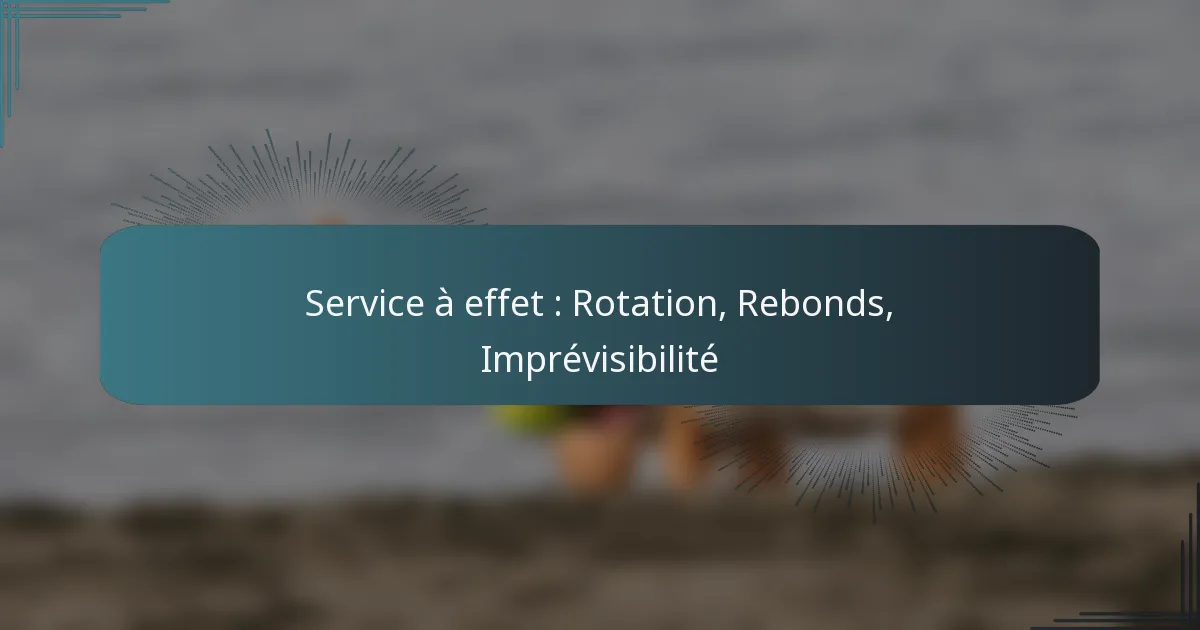 Service à effet : Rotation, Rebonds, Imprévisibilité